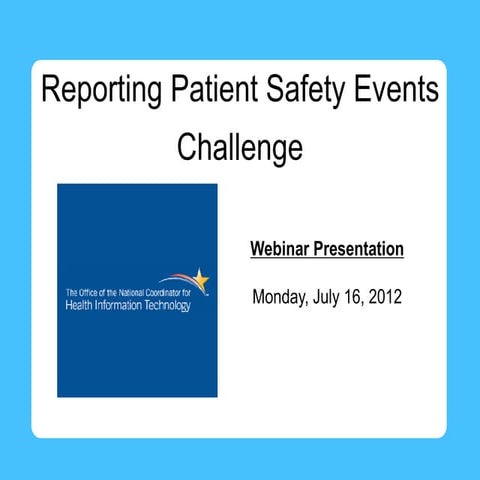 Reporting Patient Safety Events Challenge

The Office of the National Coordinator for Health Information Technology

Webinar Presentation

Monday, July 16, 2012